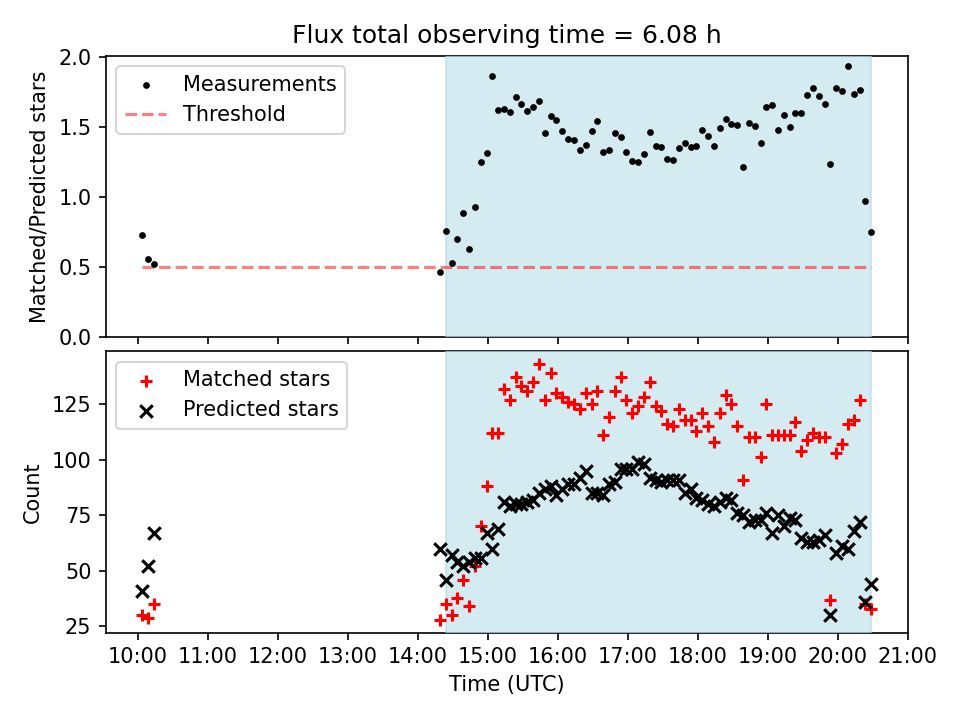 Flux total observing time = 6.08 h

Measurements
Threshold

Matched/Predicted stars

2.0
1.5
1.0
0.5
0.0

Matched stars
Predicted stars

Count

125
100
75
50
25

10:00 11:00 12:00 13:00 14:00 15:00 16:00 17:00 18:00 19:00 20:00 21:00

Time (UTC)